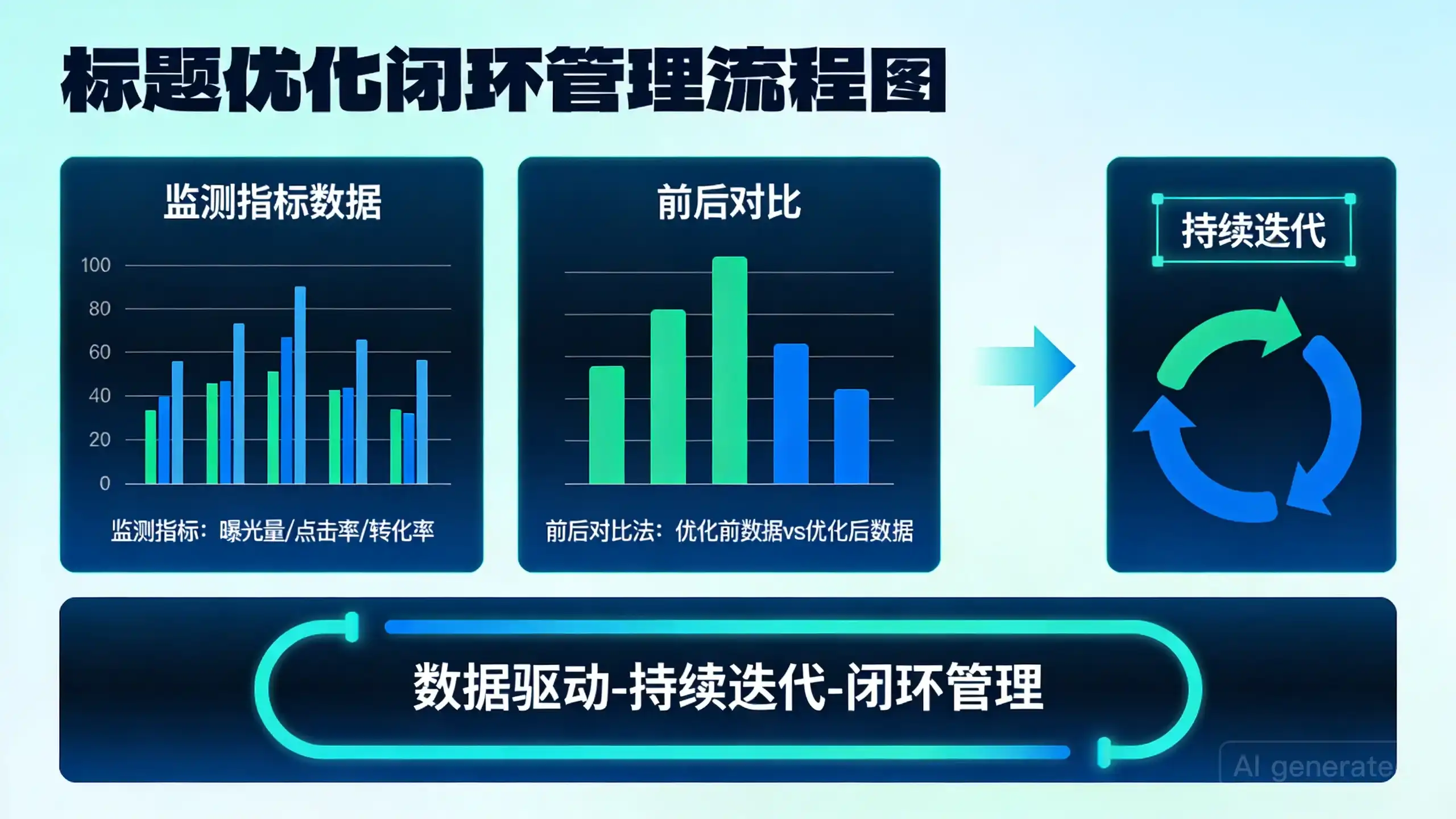 标题优化闭环管理流程图

监测指标数据

100
80
60
40
20
0

监测指标：曝光量/点击率/转化率

前后对比

前后对比法：优化前数据vs优化后数据

持续迭代

数据驱动-持续迭代-闭环管理

AI generate